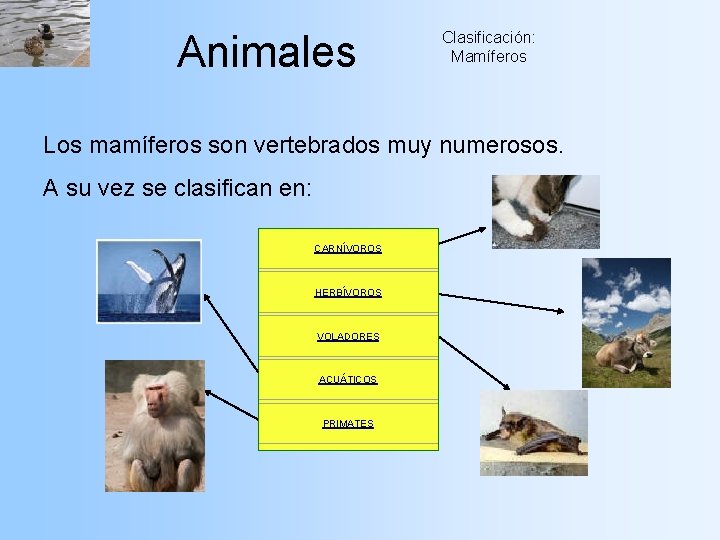 Animales

Clasificación:
Mamíferos

Los mamíferos son vertebrados muy numerosos.

A su vez se clasifican en:

CARNÍVOROS

HERBÍVOROS

VOLADORES

ACUÁTICOS

PRIMATES